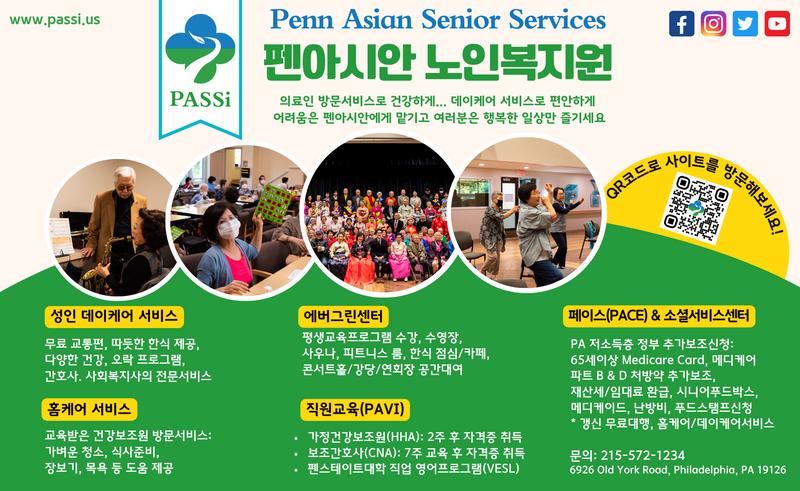 www.passi.us

PASSi

Penn Asian Senior Services
펜아시안 노인복지원

의료인 방문서비스로 건강하게... 데이케어 서비스로 편안하게
어려움은 펜아시안에게 맡기고 여러분은 행복한 일상만 즐기세요

QR코드로 사이트를 방문해보세요!

성인 데이케어 서비스
무료 교통편, 따뜻한 한식 제공, 다양한 건강, 오락 프로그램, 간호사. 사회복지사의 전문서비스

홈케어 서비스
교육받은 건강보조원 방문서비스: 가벼운 청소, 식사준비, 장보기, 목욕 등 도움 제공

에버그린센터
평생교육프로그램 수강, 수영장, 사우나, 피트니스 룸, 한식 점심/카페, 콘서트홀/강당/연회장 공간대여

직원교육(PAVI)
• 가정건강보조원(HHA): 2주 후 자격증 취득
• 보조간호사(CNA): 7주 교육 후 자격증 취득
• 펜스테이트대학 직업 영어프로그램(VESL)

페이스(PACE) & 소셜서비스센터
PA 저소득층 정부 추가보조신청: 65세이상 Medicare Card, 메디케어 파트 B & D 처방약 추가보조, 재산세/임대료 환급, 시니어푸드박스, 메디케이드, 난방비, 푸드스탬프신청
* 갱신 무료대행, 홈케어/데이케어서비스

문의: 215-572-1234
6926 Old York Road, Philadelphia, PA 19126